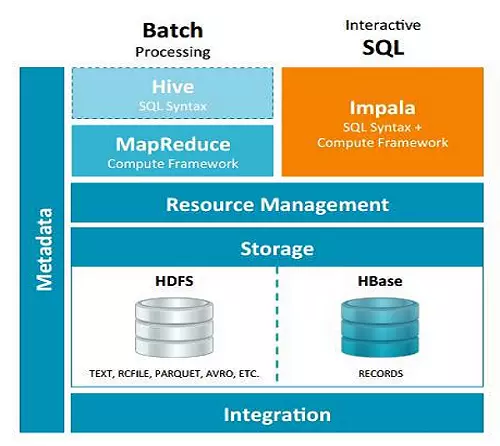 Batch
Processing

Interactive
SQL

Metadata

Hive
SQL Syntax

MapReduce
Compute Framework

Impala
SQL Syntax +
Compute Framework

Resource Management

Storage

HDFS

TEXT, RCFILE, PARQUET, AVRO, ETC.

HBase

RECORDS

Integration